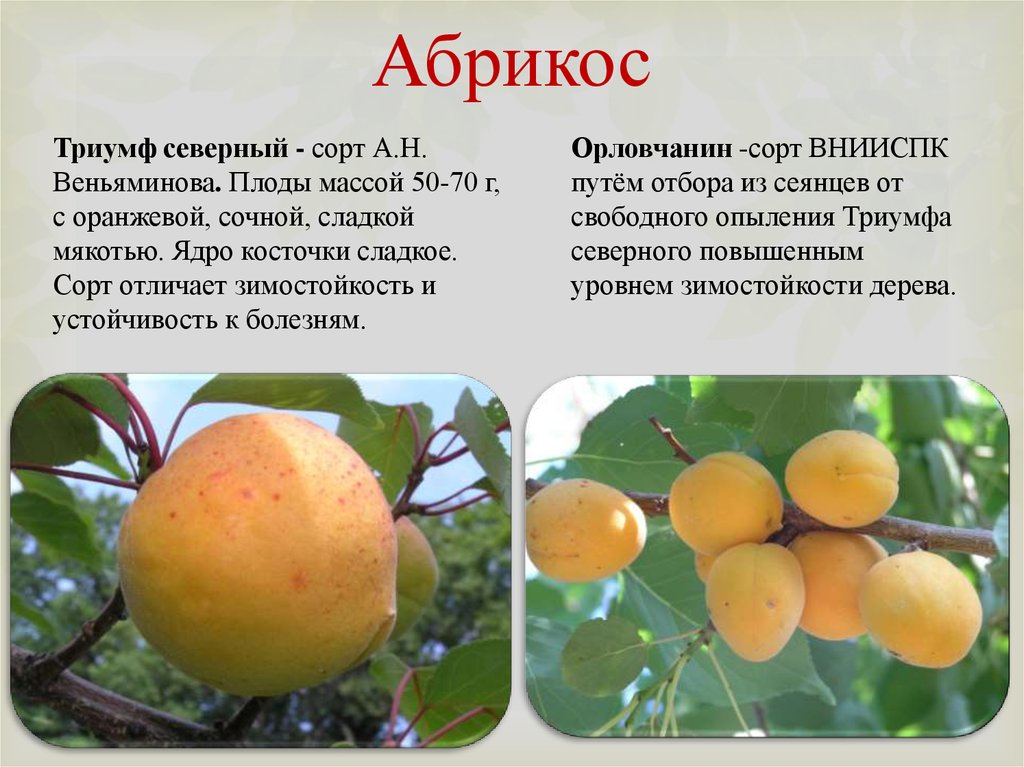 Абрикос

Триумф северный - сорт А.Н. Веньяминова. Плоды массой 50-70 г, с оранжевой, сочной, сладкой мякотью. Ядро косточки сладкое. Сорт отличает зимостойкость и устойчивость к болезням.

Орловчанин -сорт ВНИИСПК путём отбора из сеянцев от свободного опыления Триумфа северного повышенным уровнем зимостойкости дерева.